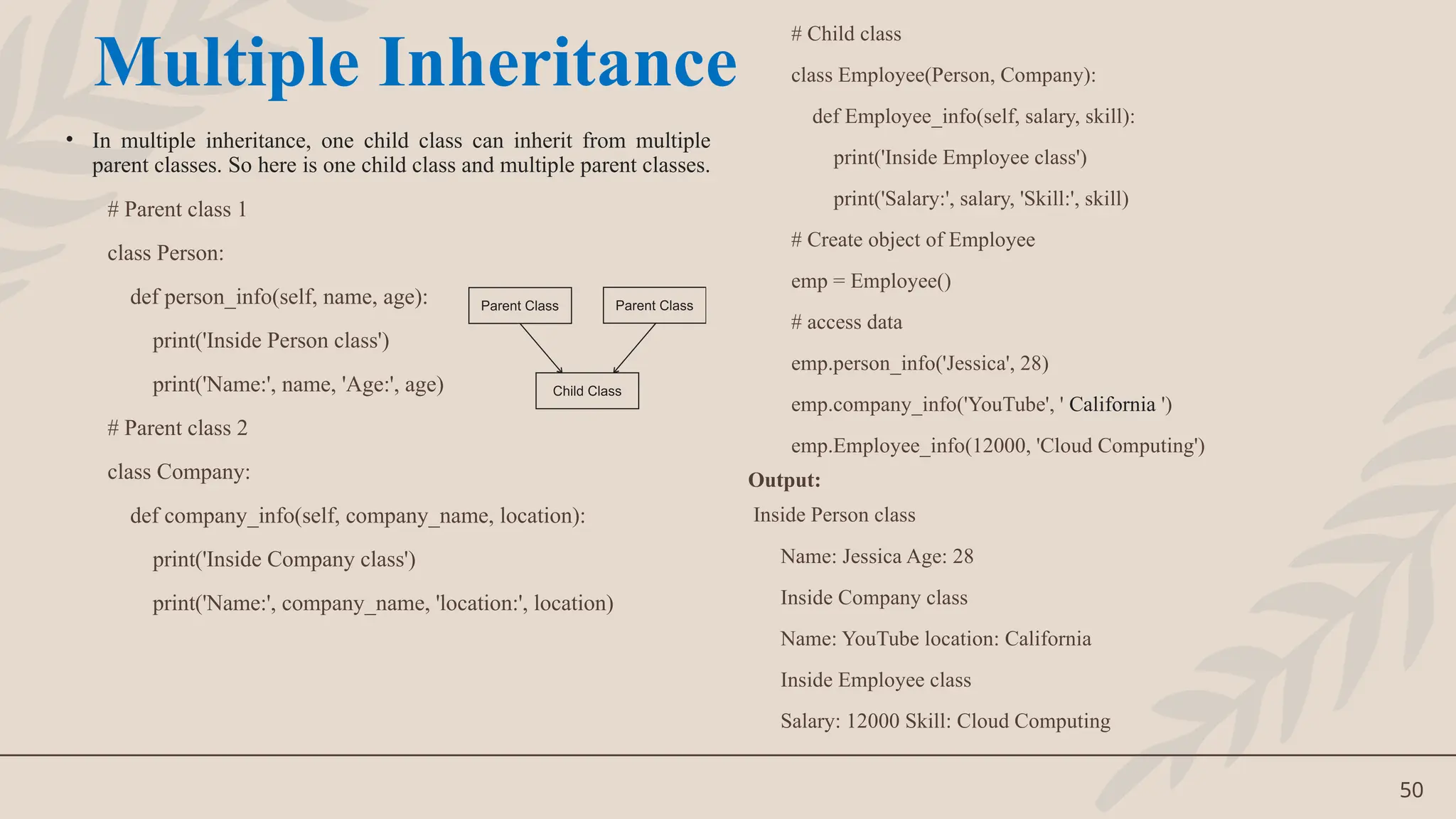 Multiple Inheritance

• In multiple inheritance, one child class can inherit from multiple parent classes. So here is one child class and multiple parent classes.

# Parent class 1

class Person:

def person_info(self, name, age):

print('Inside Person class')

print('Name:', name, 'Age:', age)

# Parent class 2

class Company:

def company_info(self, company_name, location):

print('Inside Company class')

print('Name:', company_name, 'location:', location)

Parent Class

Parent Class

Child Class

# Child class

class Employee(Person, Company):

def Employee_info(self, salary, skill):

print('Inside Employee class')

print('Salary:', salary, 'Skill:', skill)

# Create object of Employee

emp = Employee()

# access data

emp.person_info('Jessica', 28)

emp.company_info('YouTube', ' California ')

emp.Employee_info(12000, 'Cloud Computing')

Output:

Inside Person class

Name: Jessica Age: 28

Inside Company class

Name: YouTube location: California

Inside Employee class

Salary: 12000 Skill: Cloud Computing

50